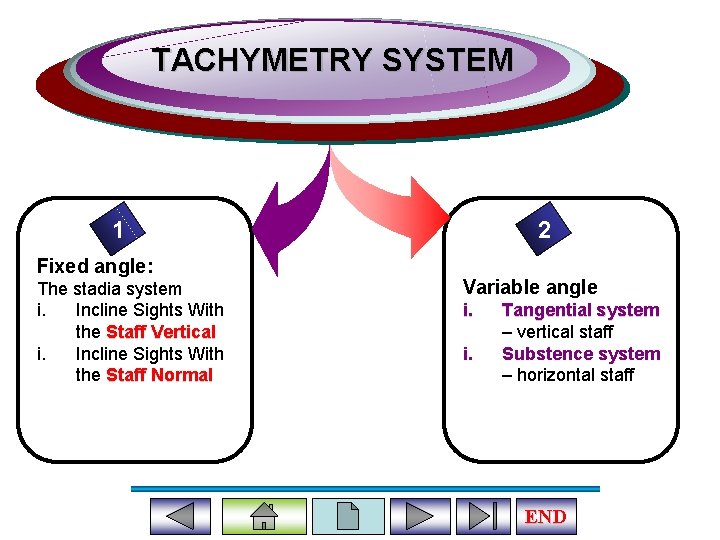 TACHYMETRY SYSTEM

1

Fixed angle:
The stadia system
i. Incline Sights With the Staff Vertical
i. Incline Sights With the Staff Normal

2

Variable angle
i. Tangential system – vertical staff
i. Substence system – horizontal staff

END